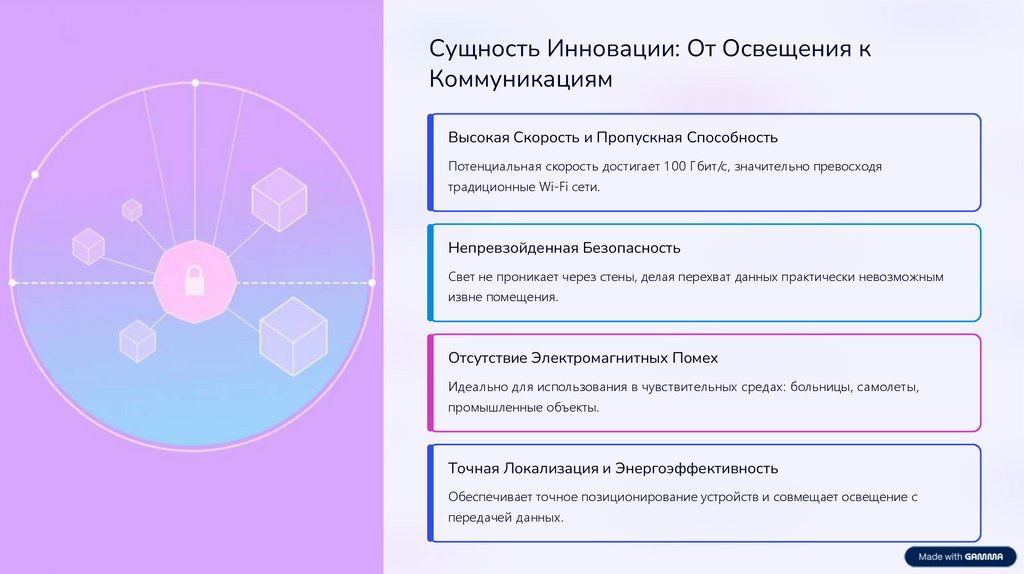 Сущность Инновации: От Освещения к Коммуникациям

Высокая Скорость и Пропускная Способность

Потенциальная скорость достигает 100 Гбит/с, значительно превосходя традиционные Wi-Fi сети.

Непревзойденная Безопасность

Свет не проникает через стены, делая перехват данных практически невозможным извне помещения.

Отсутствие Электромагнитных Помех

Идеально для использования в чувствительных средах: больницы, самолеты, промышленные объекты.

Точная Локализация и Энергоэффективность

Обеспечивает точное позиционирование устройств и совмещает освещение с передачей данных.

Made with GAMMA